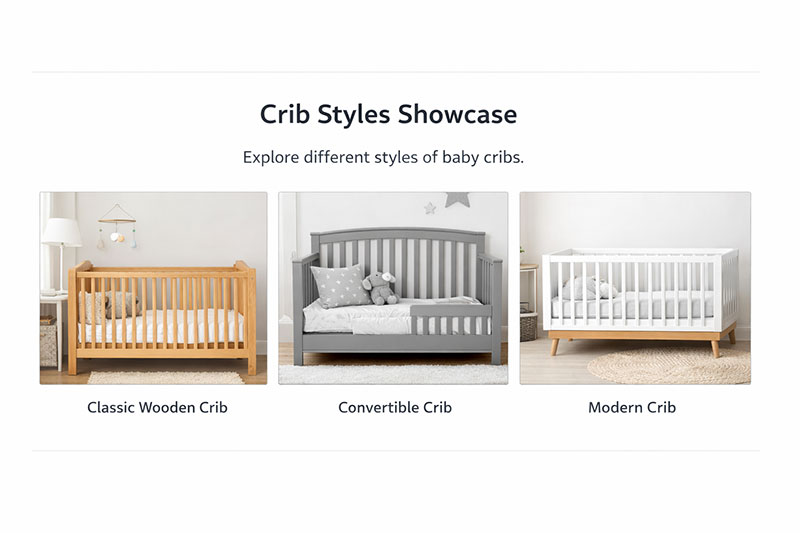 Crib Styles Showcase

Explore different styles of baby cribs.

Classic Wooden Crib

Convertible Crib

Modern Crib